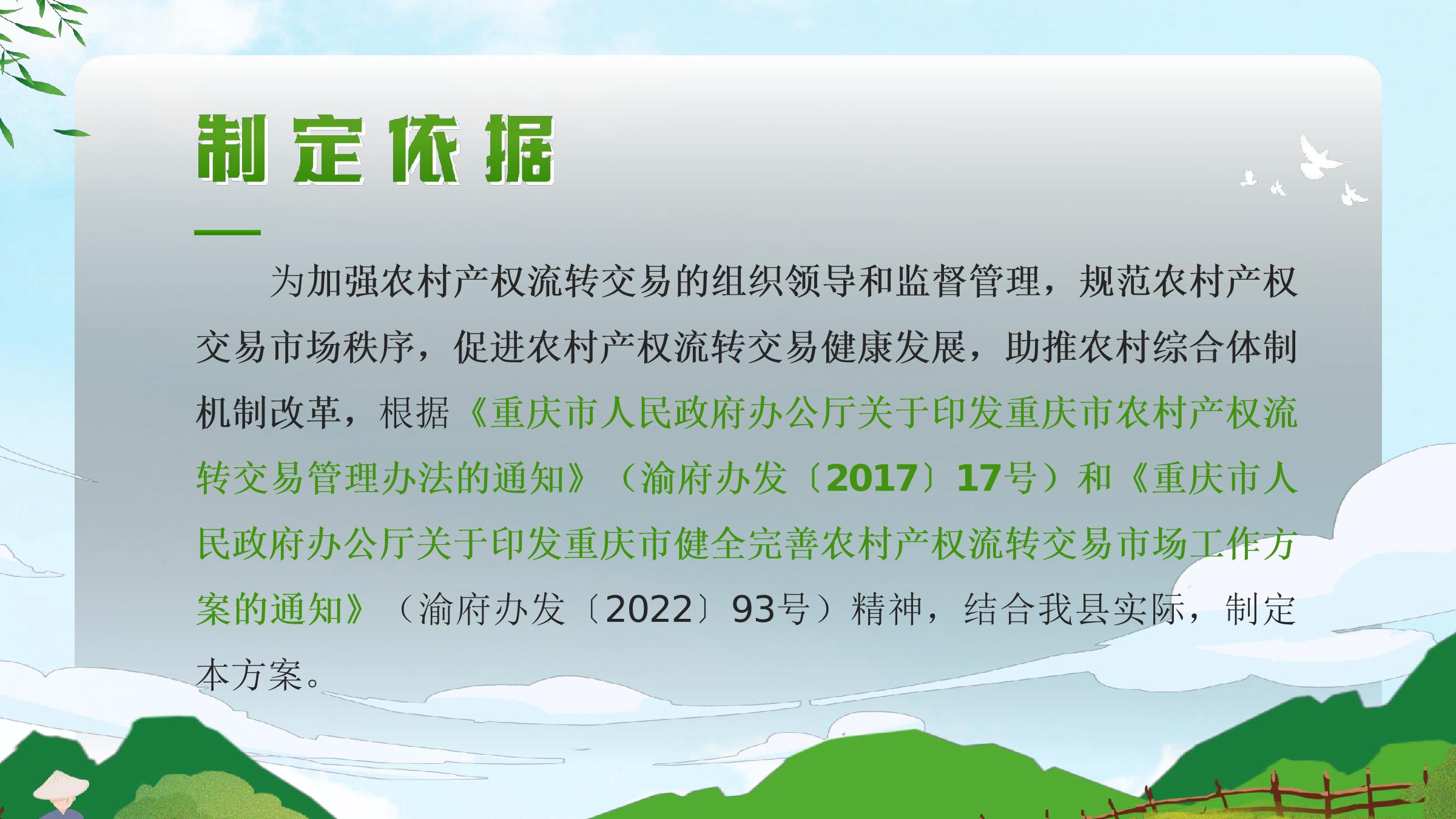 制定依据

为加强农村产权流转交易的组织领导和监督管理，规范农村产权交易市场秩序，促进农村产权流转交易健康发展，助推农村综合体制机制改革，根据《重庆市人民政府办公厅关于印发重庆市农村产权流转交易管理办法的通知》（渝府办发〔2017〕17号）和《重庆市人民政府办公厅关于印发重庆市健全完善农村产权流转交易市场工作方案的通知》（渝府办发〔2022〕93号）精神，结合我县实际，制定本方案。